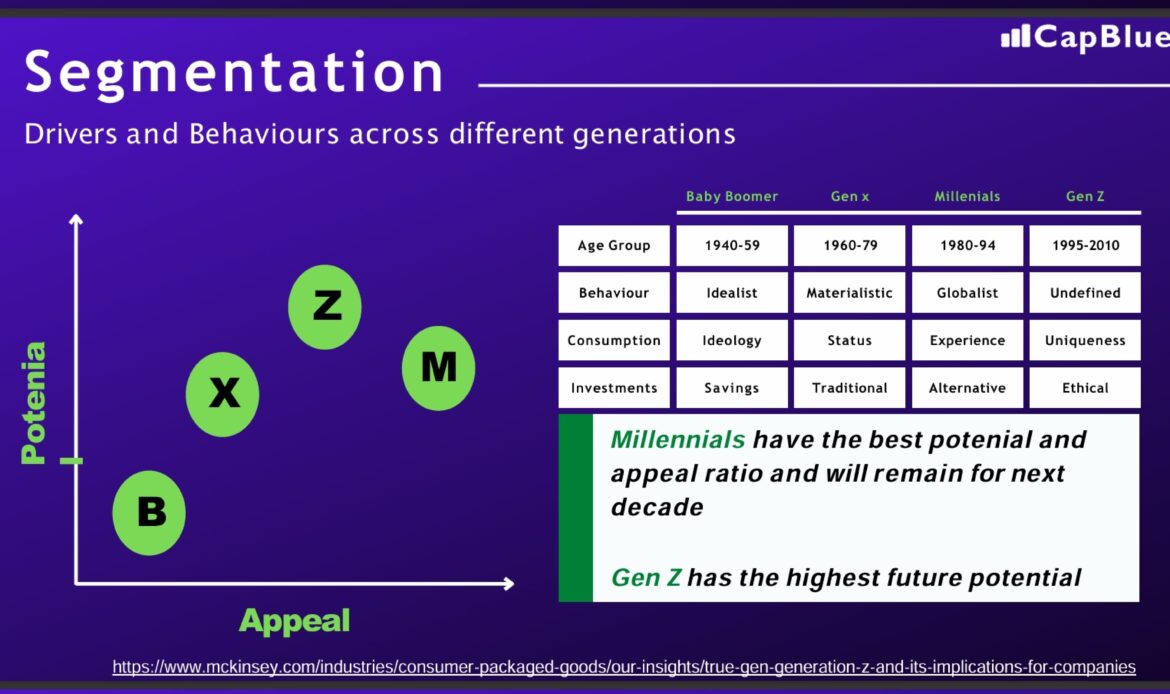 CapBlue

Segmentation

Drivers and Behaviours across different generations

Potenia

Z

X

M

B

Appeal

| | Baby Boomer | Gen x | Millenials | Gen Z |
|---|---|---|---|---|
| Age Group | 1940-59 | 1960-79 | 1980-94 | 1995-2010 |
| Behaviour | Idealist | Materialistic | Globalist | Undefined |
| Consumption | Ideology | Status | Experience | Uniqueness |
| Investments | Savings | Traditional | Alternative | Ethical |

Millennials have the best potenial and appeal ratio and will remain for next decade

Gen Z has the highest future potential

https://www.mckinsey.com/industries/consumer-packaged-goods/our-insights/true-gen-generation-z-and-its-implications-for-companies